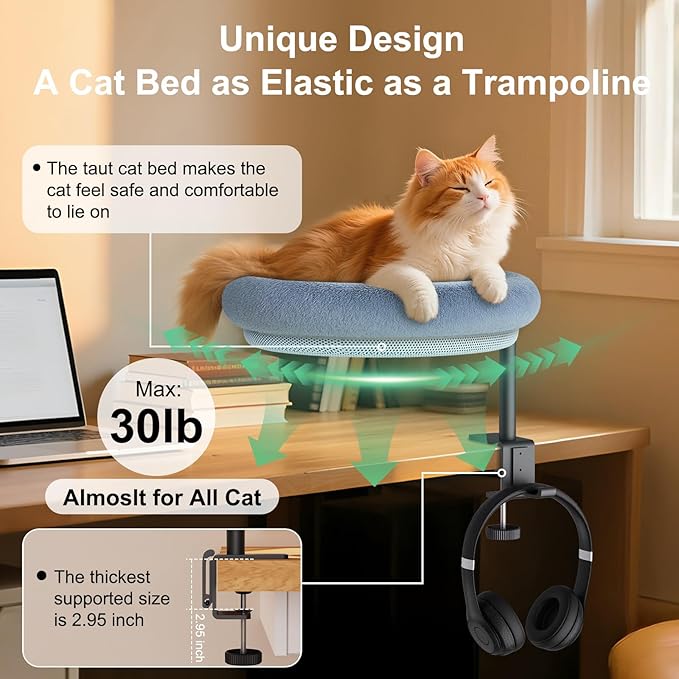 Unique Design
A Cat Bed as Elastic as a Trampoline

• The taut cat bed makes the cat feel safe and comfortable to lie on

Max:
30lb

Almoslt for All Cat

• The thickest supported size is 2.95 inch

2.95 inch